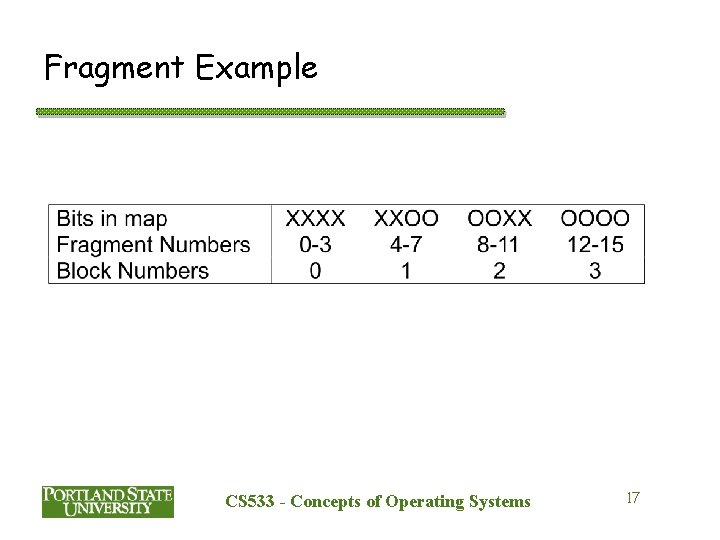 Fragment Example

| Bits in map | XXXX | XXOO | OOXX | OOOO |
|---|---|---|---|---|
| Fragment Numbers | 0-3 | 4-7 | 8-11 | 12-15 |
| Block Numbers | 0 | 1 | 2 | 3 |

PORTLAND STATE UNIVERSITY

CS533 - Concepts of Operating Systems

17